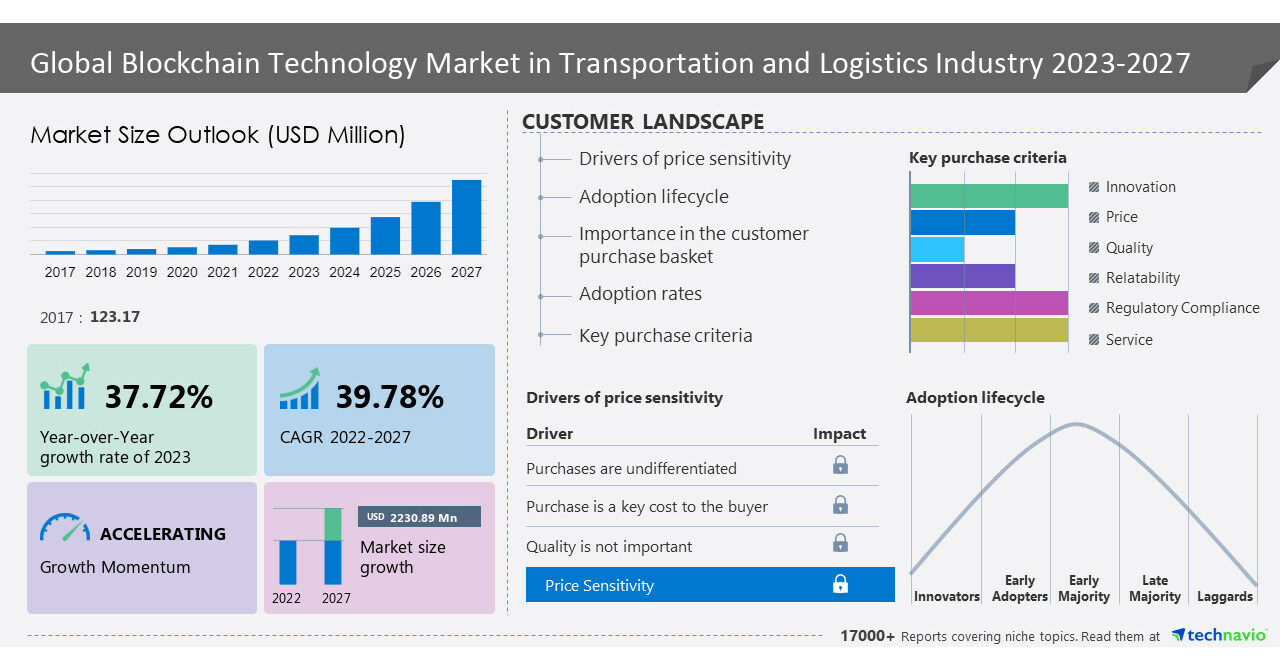 Global Blockchain Technology Market in Transportation and Logistics Industry 2023-2027

Market Size Outlook (USD Million)

2017 2018 2019 2020 2021 2022 2023 2024 2025 2026 2027

2017 : 123.17

37.72%
Year-over-Year growth rate of 2023

39.78%
CAGR 2022-2027

ACCELERATING
Growth Momentum

USD 2230.89 Mn
Market size growth
2022 2027

CUSTOMER LANDSCAPE

Drivers of price sensitivity
Adoption lifecycle
Importance in the customer purchase basket
Adoption rates
Key purchase criteria

Key purchase criteria
Innovation
Price
Quality
Relatability
Regulatory Compliance
Service

Drivers of price sensitivity

| Driver | Impact |
|---|---|
| Purchases are undifferentiated | |
| Purchase is a key cost to the buyer | |
| Quality is not important | |
| Price Sensitivity | |

Adoption lifecycle
Innovators
Early Adopters
Early Majority
Late Majority
Laggards

17000+ Reports covering niche topics. Read them at technavio